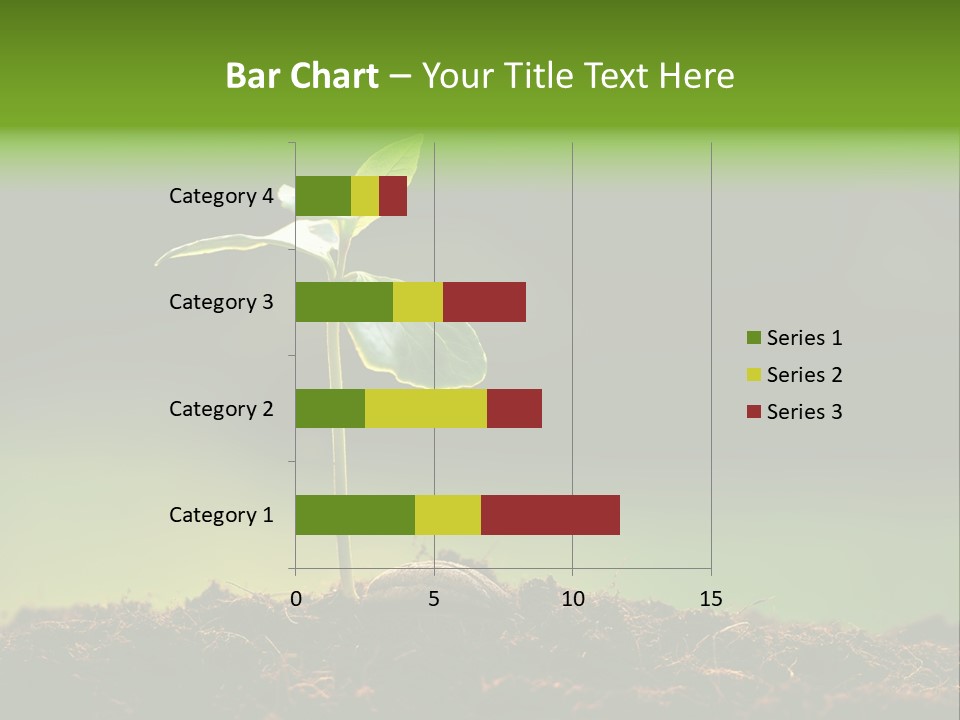 Bar Chart – Your Title Text Here

Category 4
Category 3
Category 2
Category 1

0
5
10
15

Series 1
Series 2
Series 3